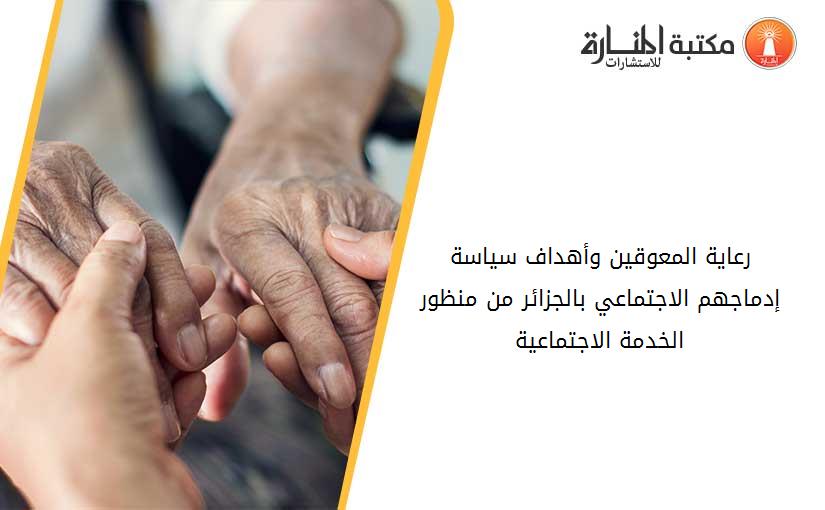 مكتبة المنارة للاستشارات

رعاية المعوقين وأهداف سياسة إدماجهم الاجتماعي بالجزائر من منظور الخدمة الاجتماعية